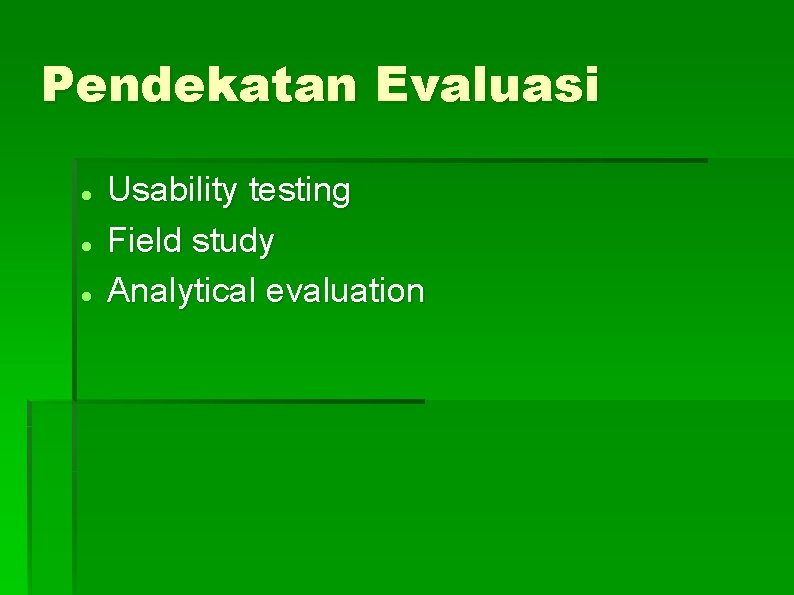 Pendekatan Evaluasi

- Usability testing
- Field study
- Analytical evaluation